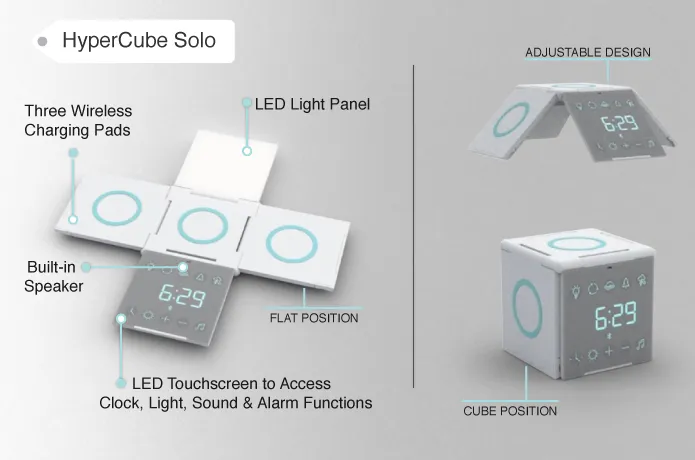 HyperCube Solo

Three Wireless Charging Pads

LED Light Panel

Built-in Speaker

6:29

FLAT POSITION

LED Touchscreen to Access Clock, Light, Sound & Alarm Functions

ADJUSTABLE DESIGN

6:29

6:29

CUBE POSITION